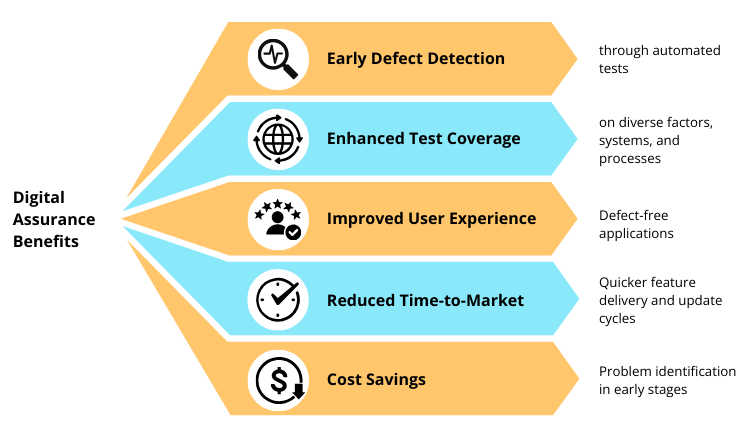 Digital Assurance Benefits

Early Defect Detection

through automated tests

Enhanced Test Coverage

on diverse factors, systems, and processes

Improved User Experience

Defect-free applications

Reduced Time-to-Market

Quicker feature delivery and update cycles

Cost Savings

Problem identification in early stages